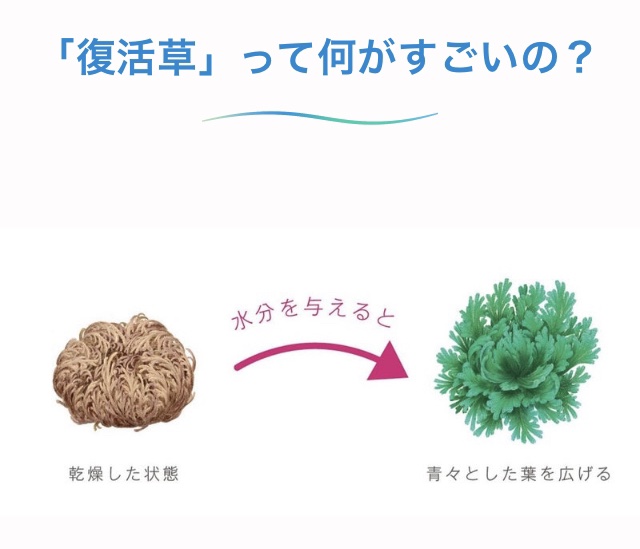 「復活草」って何がすごいの？

水分を与えると

乾燥した状態

青々とした葉を広げる